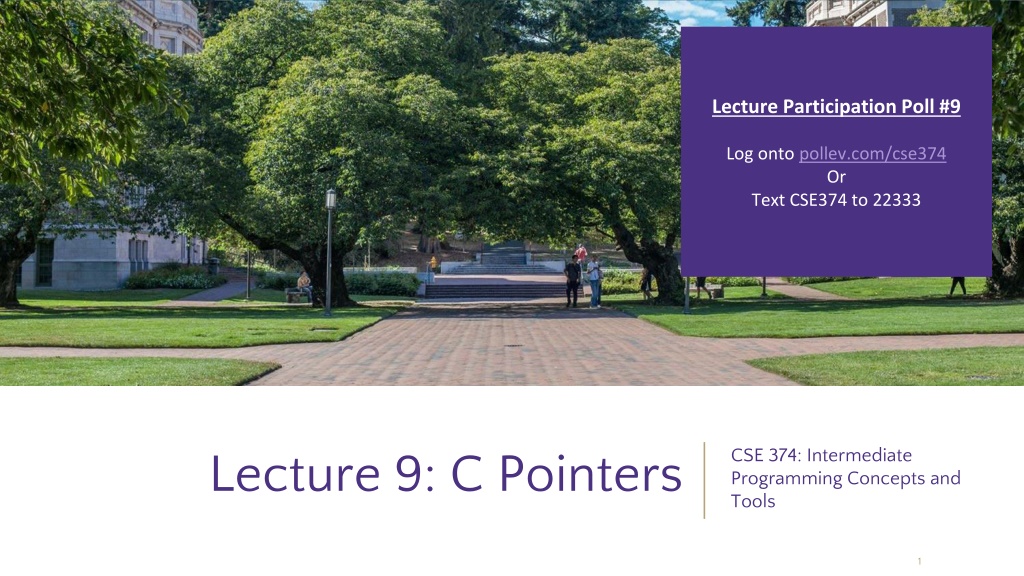 Lecture Participation Poll #9

Log onto pollev.com/cse374
Or
Text CSE374 to 22333

Lecture 9: C Pointers

CSE 374: Intermediate Programming Concepts and Tools

1